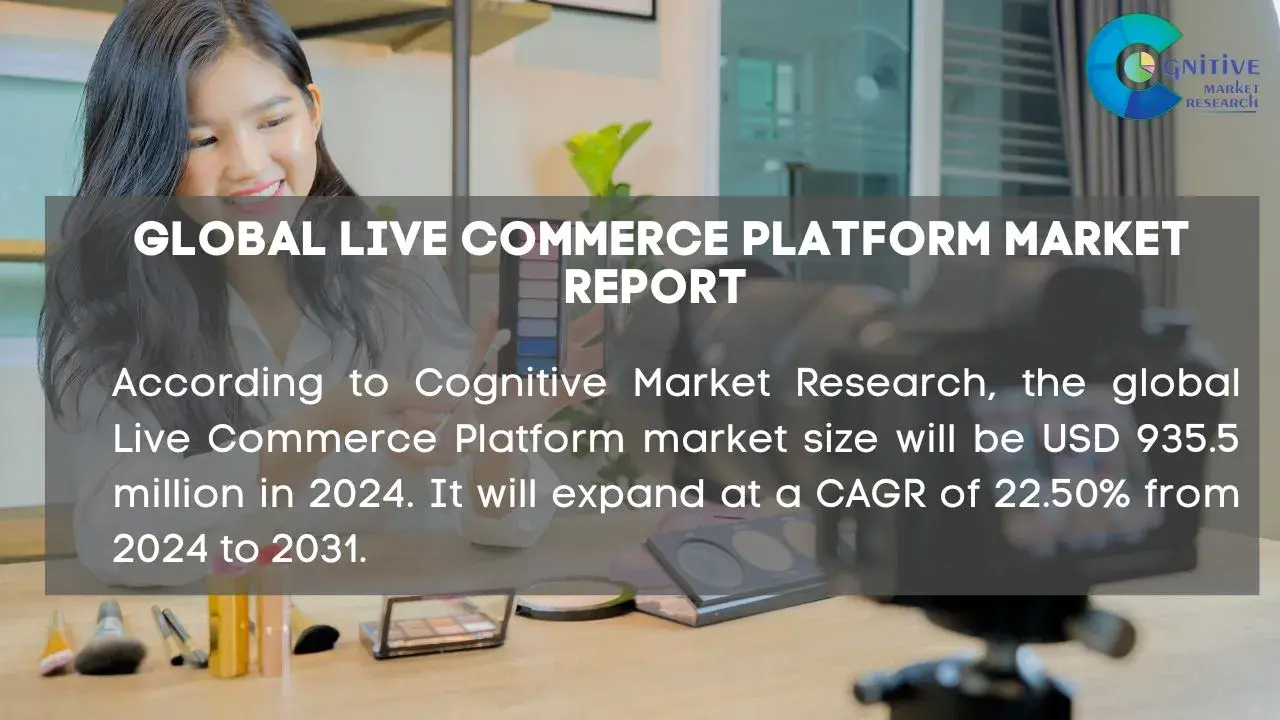 COGNITIVE MARKET RESEARCH

GLOBAL LIVE COMMERCE PLATFORM MARKET REPORT

According to Cognitive Market Research, the global Live Commerce Platform market size will be USD 935.5 million in 2024. It will expand at a CAGR of 22.50% from 2024 to 2031.